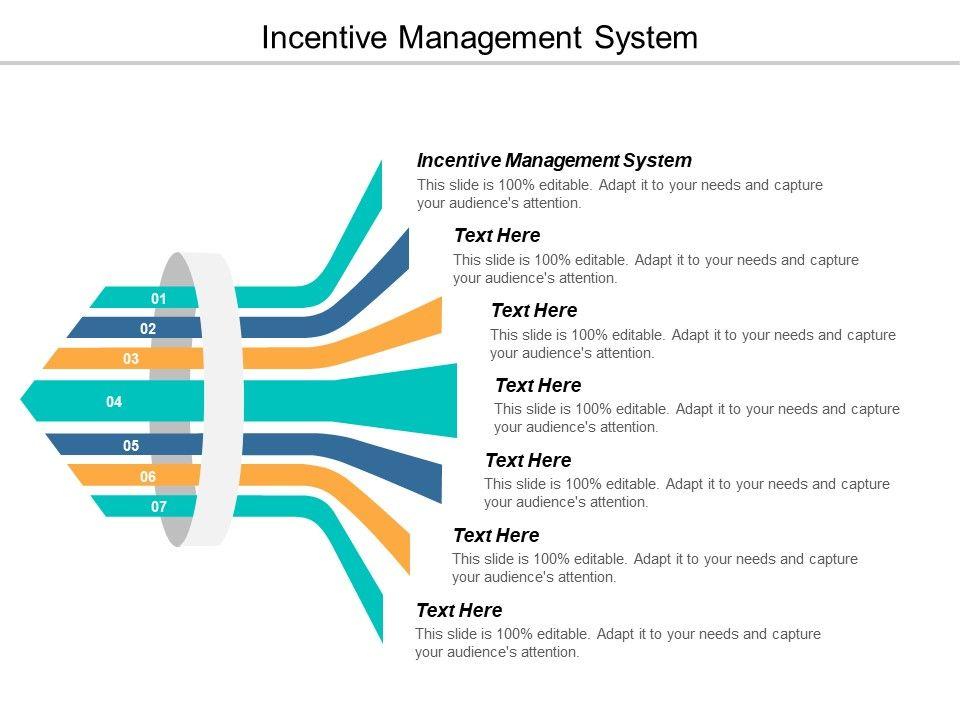 Incentive Management System

01
02
03
04
05
06
07

Incentive Management System
This slide is 100% editable. Adapt it to your needs and capture your audience's attention.

Text Here
This slide is 100% editable. Adapt it to your needs and capture your audience's attention.

Text Here
This slide is 100% editable. Adapt it to your needs and capture your audience's attention.

Text Here
This slide is 100% editable. Adapt it to your needs and capture your audience's attention.

Text Here
This slide is 100% editable. Adapt it to your needs and capture your audience's attention.

Text Here
This slide is 100% editable. Adapt it to your needs and capture your audience's attention.

Text Here
This slide is 100% editable. Adapt it to your needs and capture your audience's attention.